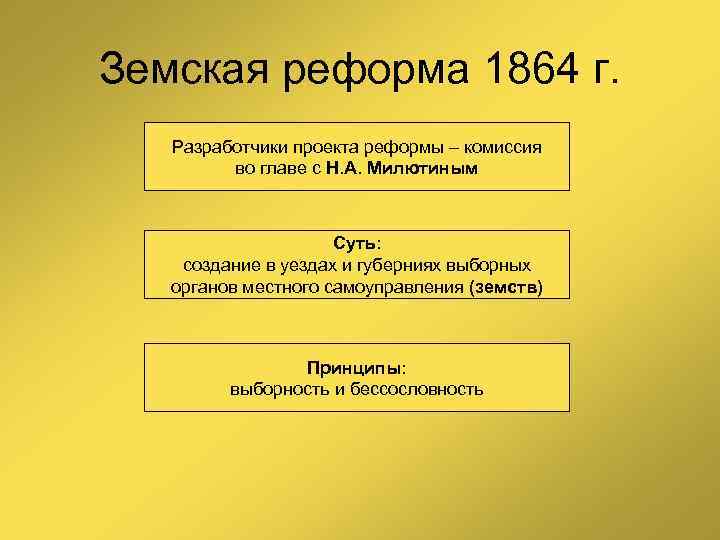 Земская реформа 1864 г.

Разработчики проекта реформы – комиссия во главе с Н.А. Милютиным

Суть:
создание в уездах и губерниях выборных органов местного самоуправления (земств)

Принципы:
выборность и бессословность